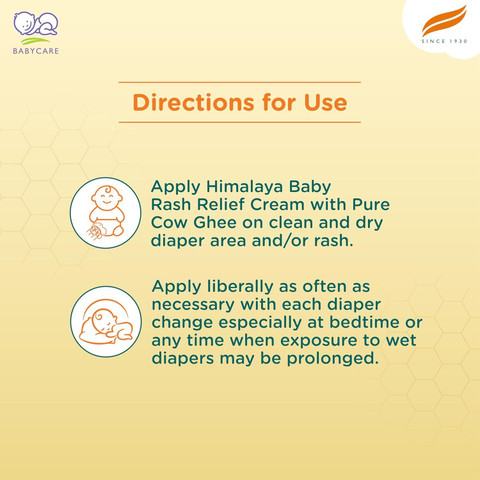 BABYCARE

SINCE 1930

Directions for Use

Apply Himalaya Baby Rash Relief Cream with Pure Cow Ghee on clean and dry diaper area and/or rash.

Apply liberally as often as necessary with each diaper change especially at bedtime or any time when exposure to wet diapers may be prolonged.